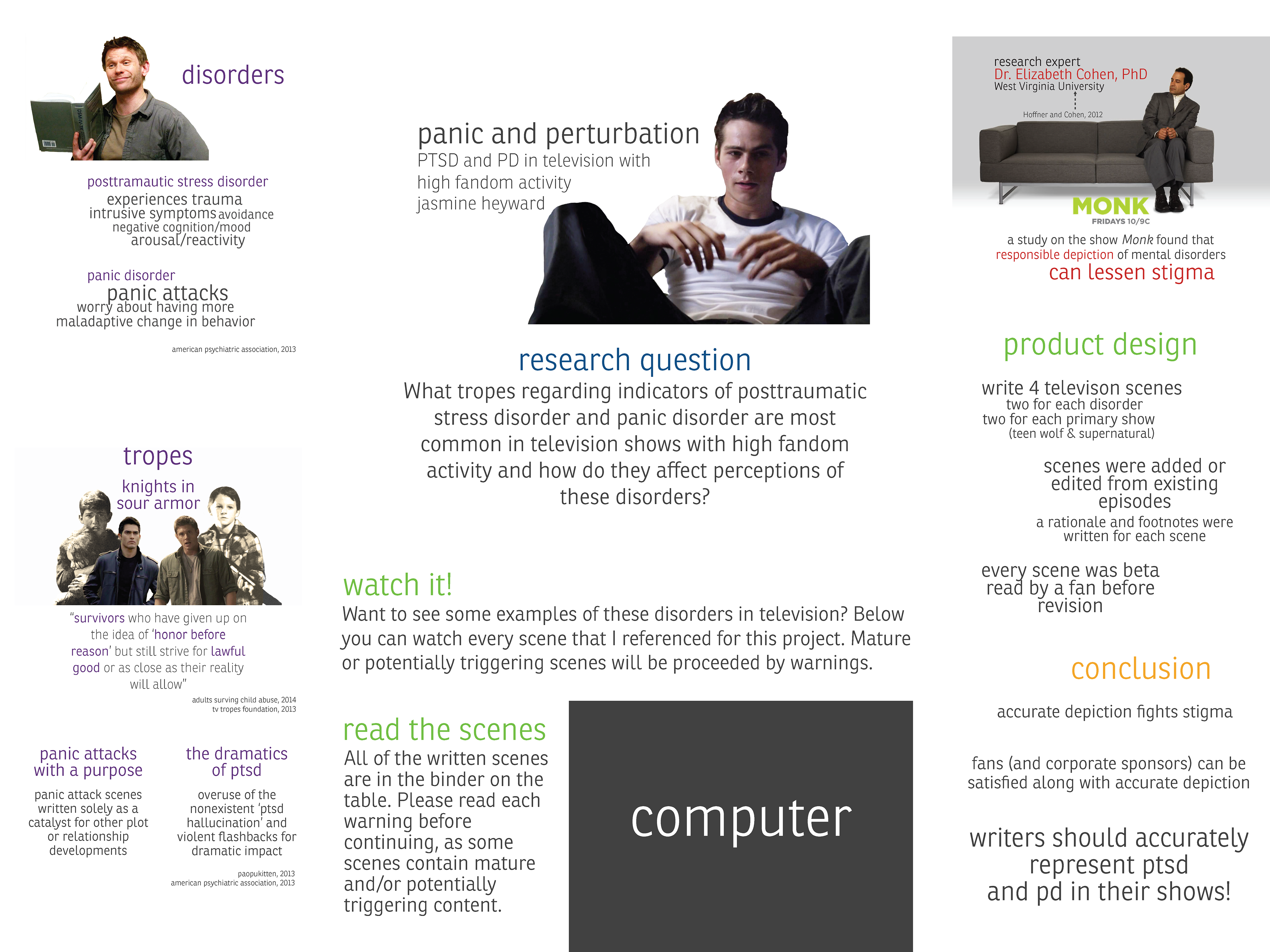 disorders

posttramautic stress disorder
experiences trauma
intrusive symptoms avoidance
negative cognition/mood
arousal/reactivity

panic disorder
panic attacks
worry about having more
maladaptive change in behavior

american psychiatric association, 2013

tropes

knights in sour armor

"survivors who have given up on the idea of 'honor before reason' but still strive for lawful good or as close as their reality will allow"

adults surving child abuse, 2014
tv tropes foundation, 2013

panic attacks with a purpose

panic attack scenes written solely as a catalyst for other plot or relationship developments

the dramatics of ptsd

overuse of the nonexistent 'ptsd hallucination' and violent flashbacks for dramatic impact

paopukitten, 2013
american psychiatric association, 2013

panic and perturbation
PTSD and PD in television with high fandom activity
jasmine heyward

research question
What tropes regarding indicators of posttraumatic stress disorder and panic disorder are most common in television shows with high fandom activity and how do they affect perceptions of these disorders?

watch it!
Want to see some examples of these disorders in television? Below you can watch every scene that I referenced for this project. Mature or potentially triggering scenes will be proceeded by warnings.

read the scenes
All of the written scenes are in the binder on the table. Please read each warning before continuing, as some scenes contain mature and/or potentially triggering content.

computer

research expert
Dr. Elizabeth Cohen, PhD
West Virginia University

Hoffner and Cohen, 2012

MONK
FRIDAYS 10/9C

a study on the show Monk found that responsible depiction of mental disorders can lessen stigma

product design

write 4 televison scenes
two for each disorder
two for each primary show
(teen wolf & supernatural)

scenes were added or edited from existing episodes

a rationale and footnotes were written for each scene

every scene was beta read by a fan before revision

conclusion

accurate depiction fights stigma

fans (and corporate sponsors) can be satisfied along with accurate depiction

writers should accurately represent ptsd and pd in their shows!